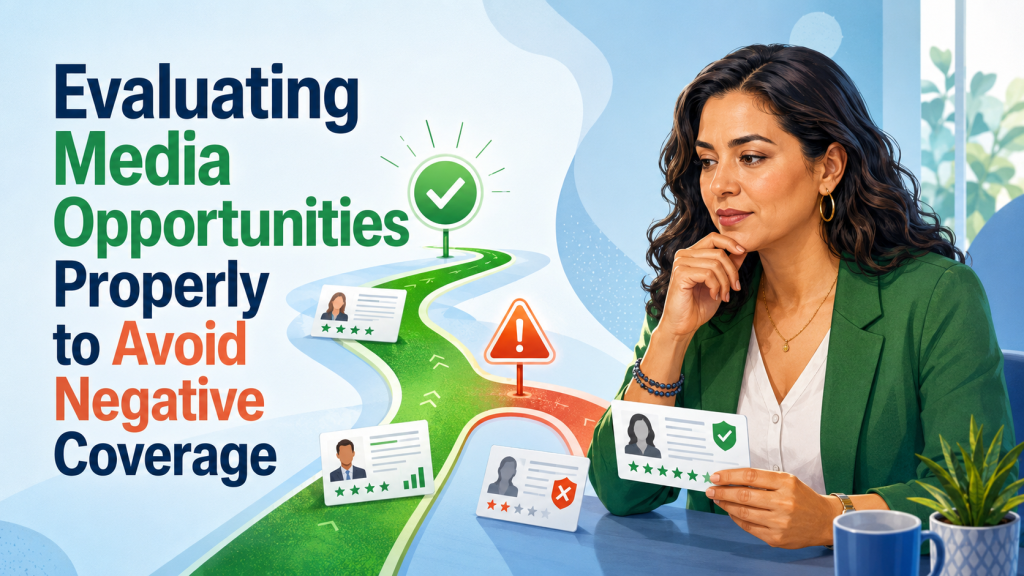 Evaluating Media Opportunities Properly to Avoid Negative Coverage